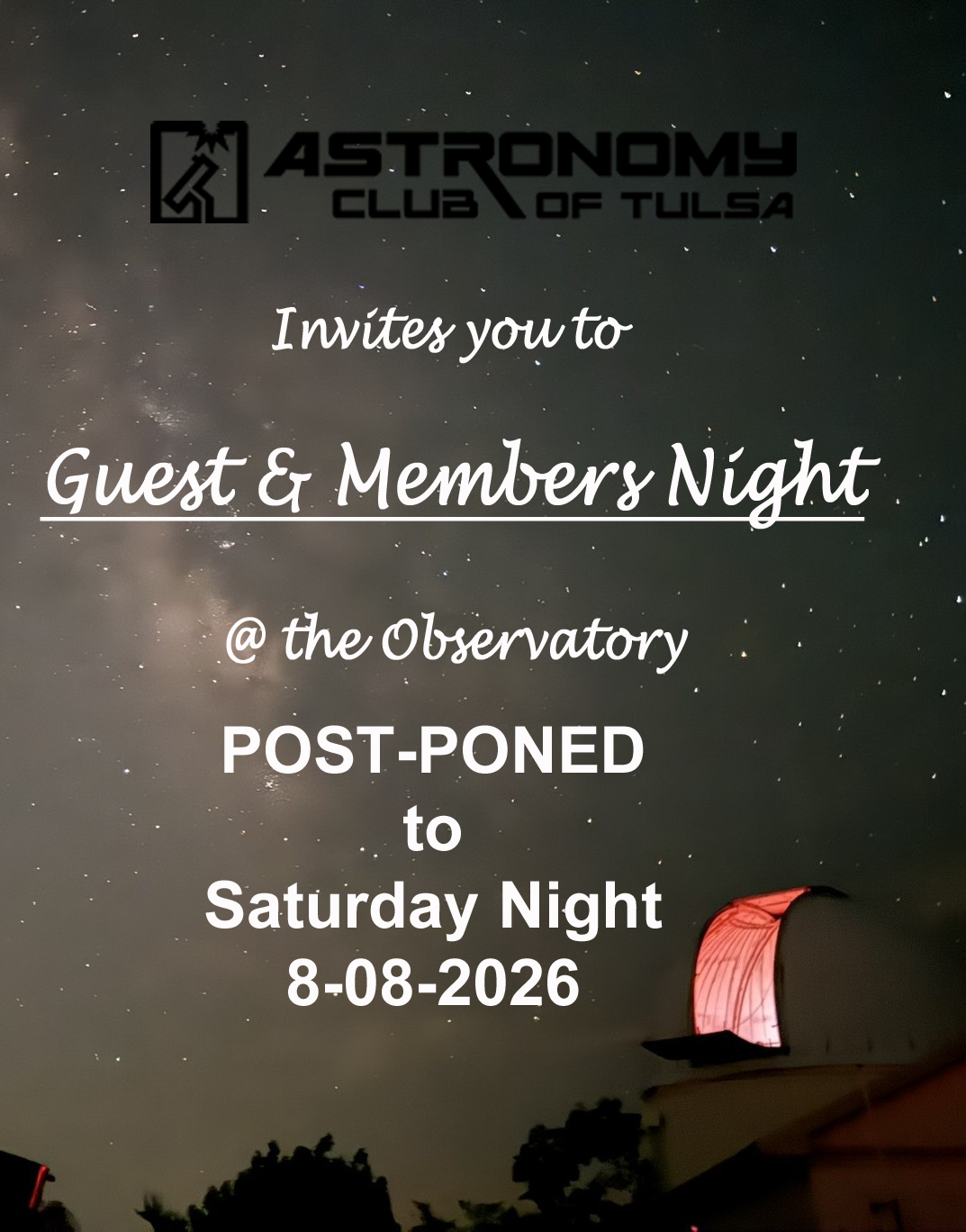 ASTRONOMY CLUB OF TULSA

Invites you to

Guest & Members Night

@ the Observatory

POST-PONED
to
Saturday Night
8-08-2026